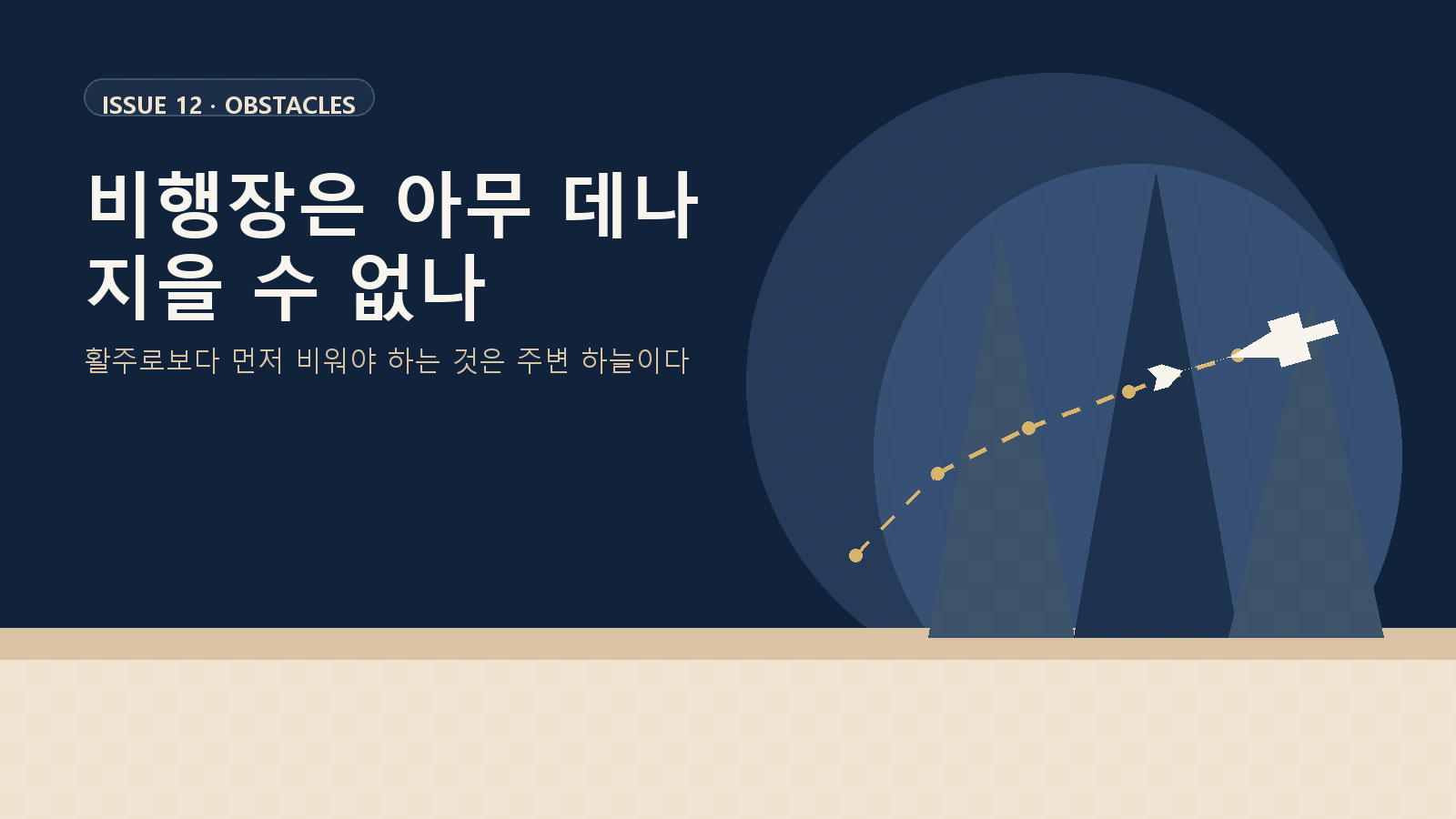 ISSUE 12 · OBSTACLES

비행장은 아무 데나 지을 수 없나

활주로보다 먼저 비워야 하는 것은 주변 하늘이다